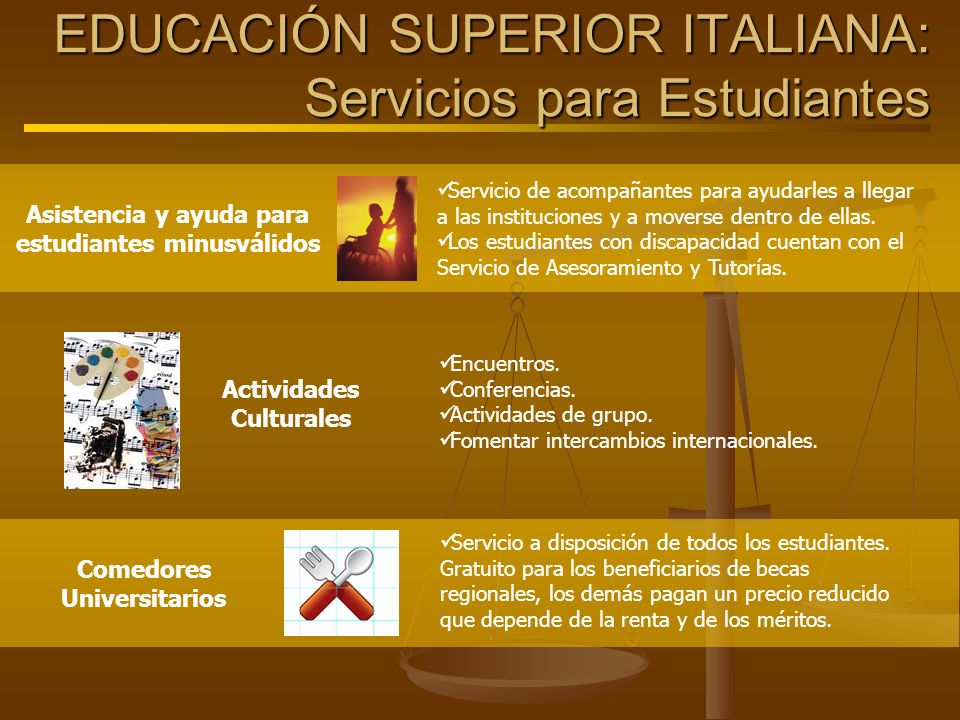 EDUCACIÓN SUPERIOR ITALIANA:
Servicios para Estudiantes

Asistencia y ayuda para estudiantes minusválidos

✓Servicio de acompañantes para ayudarles a llegar a las instituciones y a moverse dentro de ellas.
✓Los estudiantes con discapacidad cuentan con el Servicio de Asesoramiento y Tutorías.

Actividades Culturales

✓Encuentros.
✓Conferencias.
✓Actividades de grupo.
✓Fomentar intercambios internacionales.

Comedores Universitarios

✓Servicio a disposición de todos los estudiantes. Gratuito para los beneficiarios de becas regionales, los demás pagan un precio reducido que depende de la renta y de los méritos.